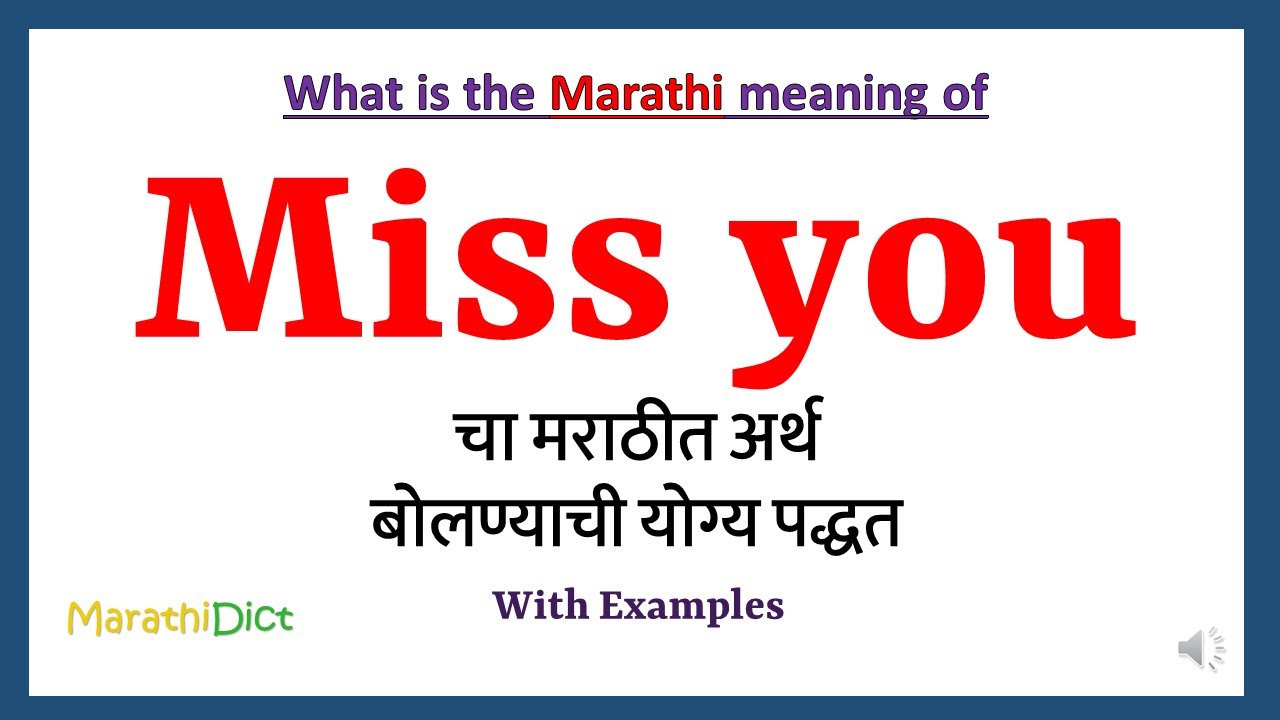 What is the Marathi meaning of

Miss you

चा मराठीत अर्थ
बोलण्याची योग्य पद्धत

With Examples

MarathiDict